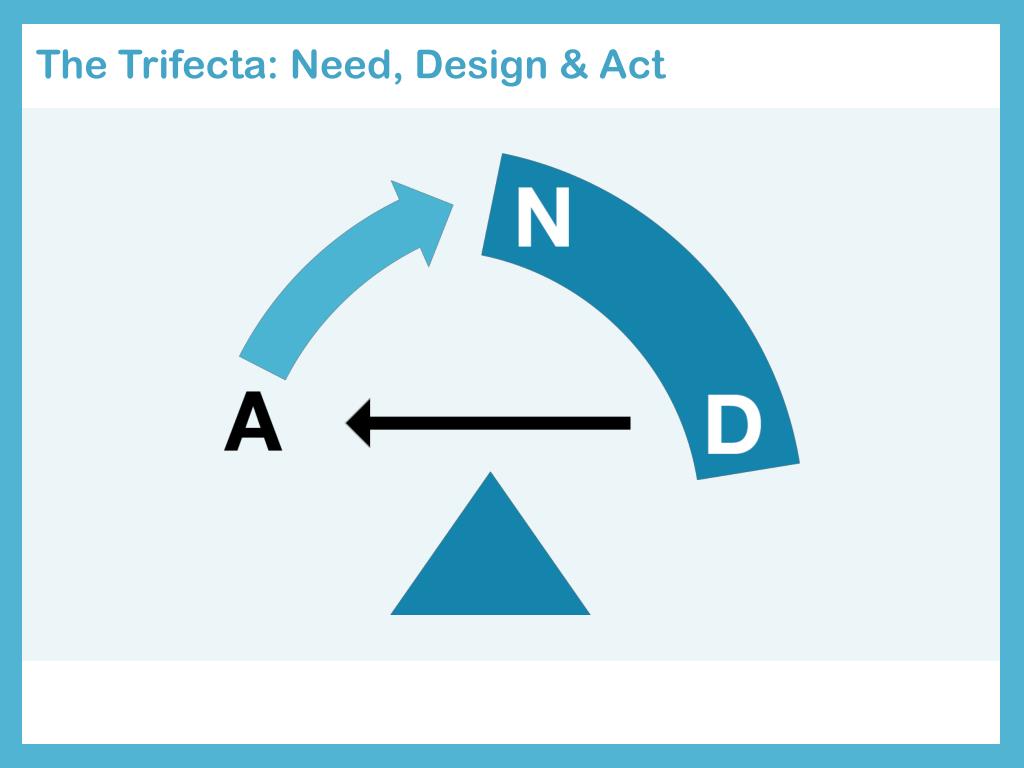 The Trifecta: Need, Design & Act

N

A

D